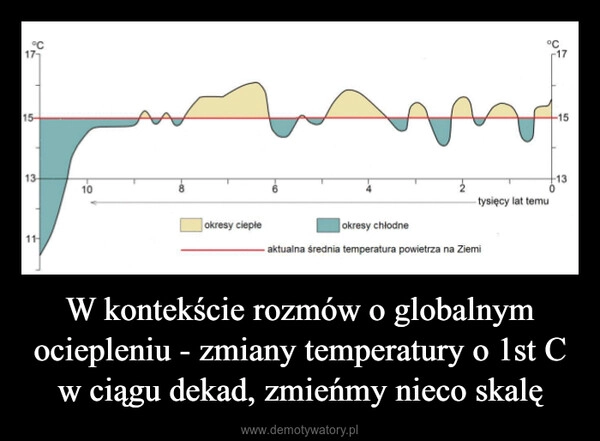 °C
17
15
13
11

°C
17
15
13

10
8
6
4
2
0
tysięcy lat temu

okresy ciepłe
okresy chłodne
aktualna średnia temperatura powietrza na Ziemi

W kontekście rozmów o globalnym ociepleniu - zmiany temperatury o 1st C w ciągu dekad, zmieńmy nieco skalę

www.demotywatory.pl